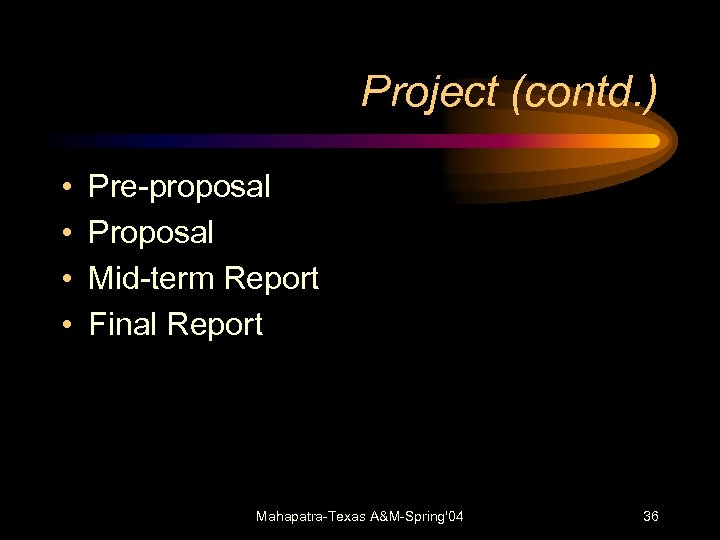 Project (contd.)

• Pre-proposal
• Proposal
• Mid-term Report
• Final Report

Mahapatra-Texas A&M-Spring'04

36